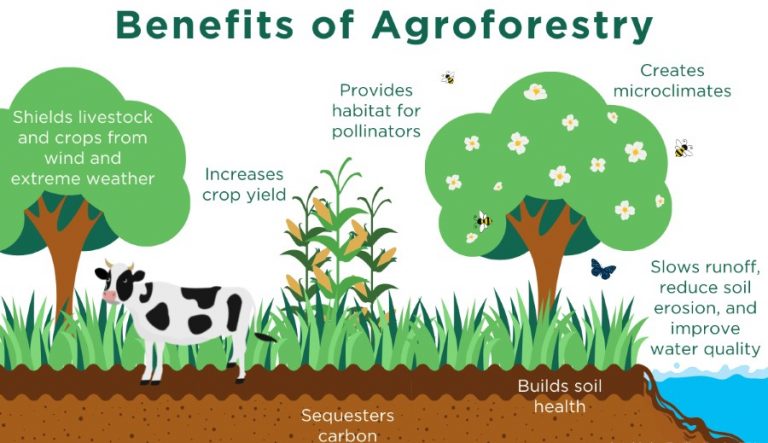 Benefits of Agroforestry

Shields livestock and crops from wind and extreme weather

Increases crop yield

Provides habitat for pollinators

Creates microclimates

Slows runoff, reduce soil erosion, and improve water quality

Builds soil health

Sequesters carbon